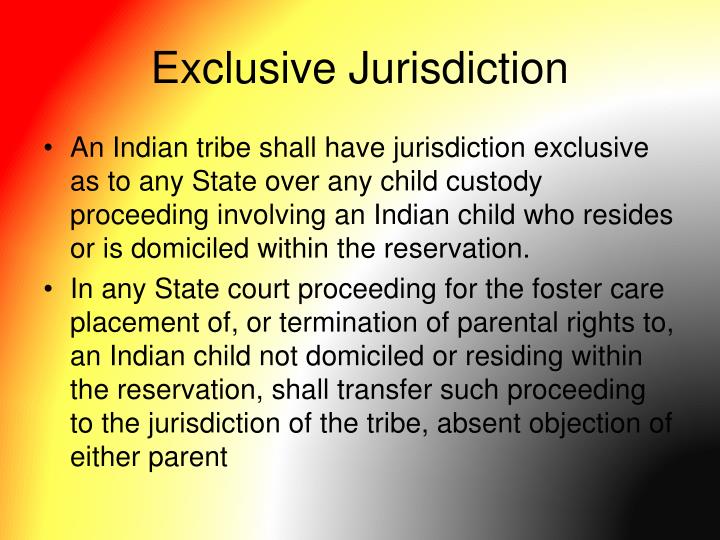 Exclusive Jurisdiction

• An Indian tribe shall have jurisdiction exclusive as to any State over any child custody proceeding involving an Indian child who resides or is domiciled within the reservation.

• In any State court proceeding for the foster care placement of, or termination of parental rights to, an Indian child not domiciled or residing within the reservation, shall transfer such proceeding to the jurisdiction of the tribe, absent objection of either parent